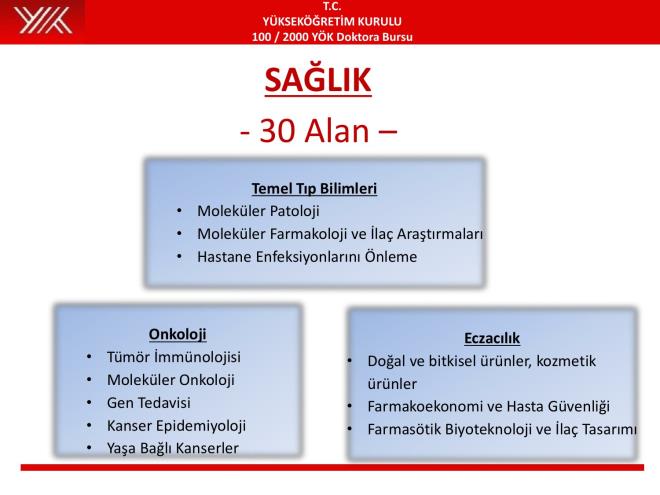 T.C.
YÜKSEKÖĞRETİM KURULU
100 / 2000 YÖK Doktora Bursu

SAĞLIK

- 30 Alan –

Temel Tıp Bilimleri
• Moleküler Patoloji
• Moleküler Farmakoloji ve İlaç Araştırmaları
• Hastane Enfeksiyonlarını Önleme

Onkoloji
• Tümör İmmünolojisi
• Moleküler Onkoloji
• Gen Tedavisi
• Kanser Epidemiyoloji
• Yaşa Bağlı Kanserler

Eczacılık
• Doğal ve bitkisel ürünler, kozmetik ürünler
• Farmakoekonomi ve Hasta Güvenliği
• Farmasötik Biyoteknoloji ve İlaç Tasarımı